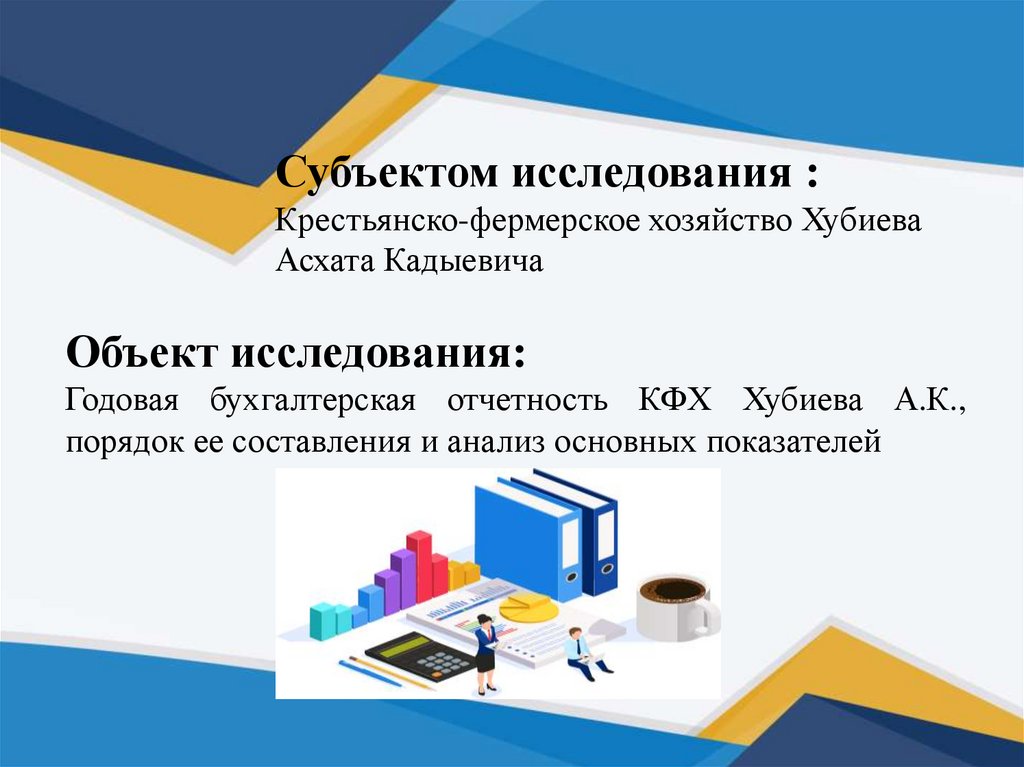 Субъектом исследования :
Крестьянско-фермерское хозяйство Хубиева Асхата Кадыевича

Объект исследования:
Годовая бухгалтерская отчетность КФХ Хубиева А.К., порядок ее составления и анализ основных показателей